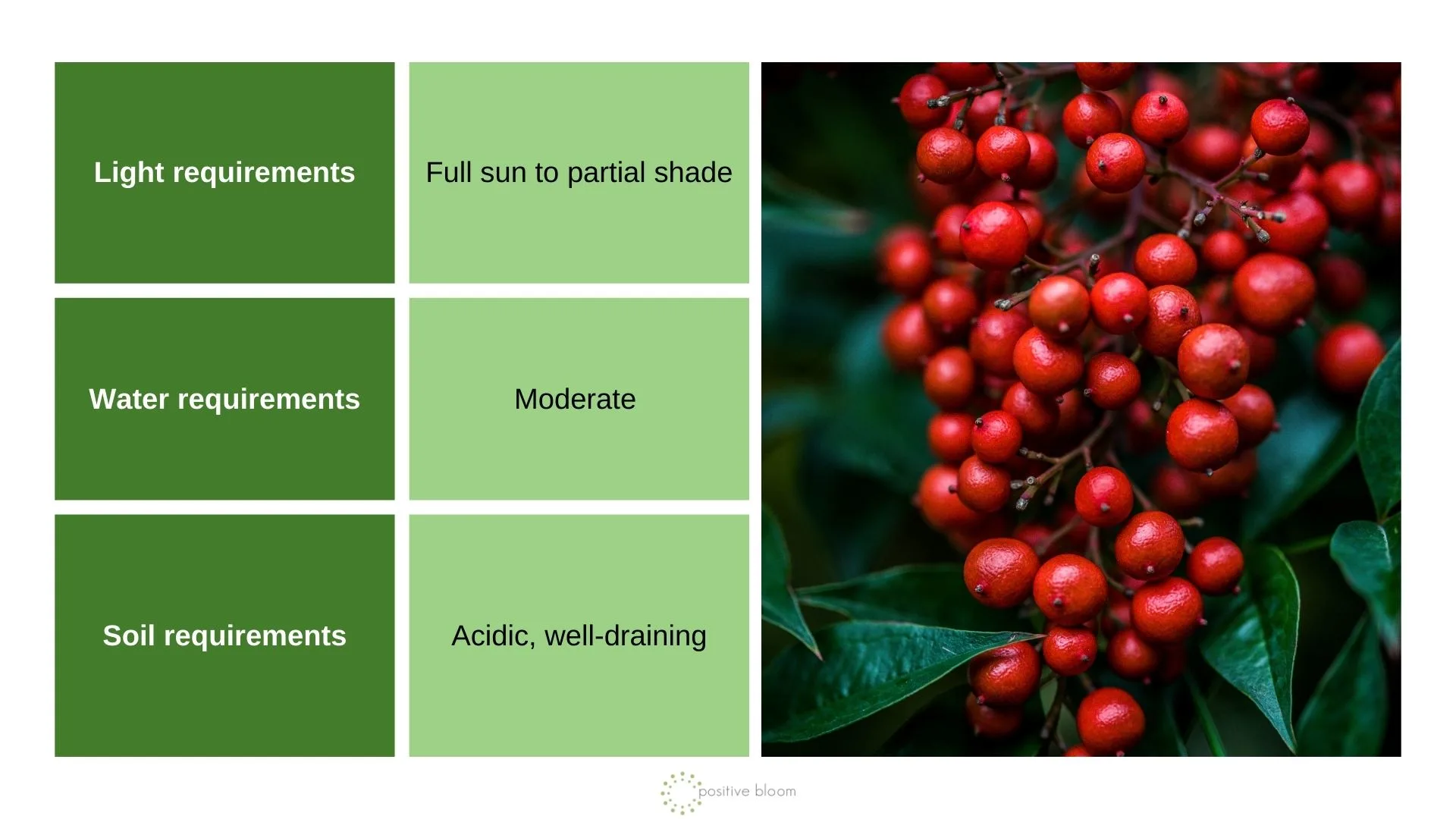 | Light requirements | Full sun to partial shade |
|---|---|
| Water requirements | Moderate |
| Soil requirements | Acidic, well-draining |

positive bloom